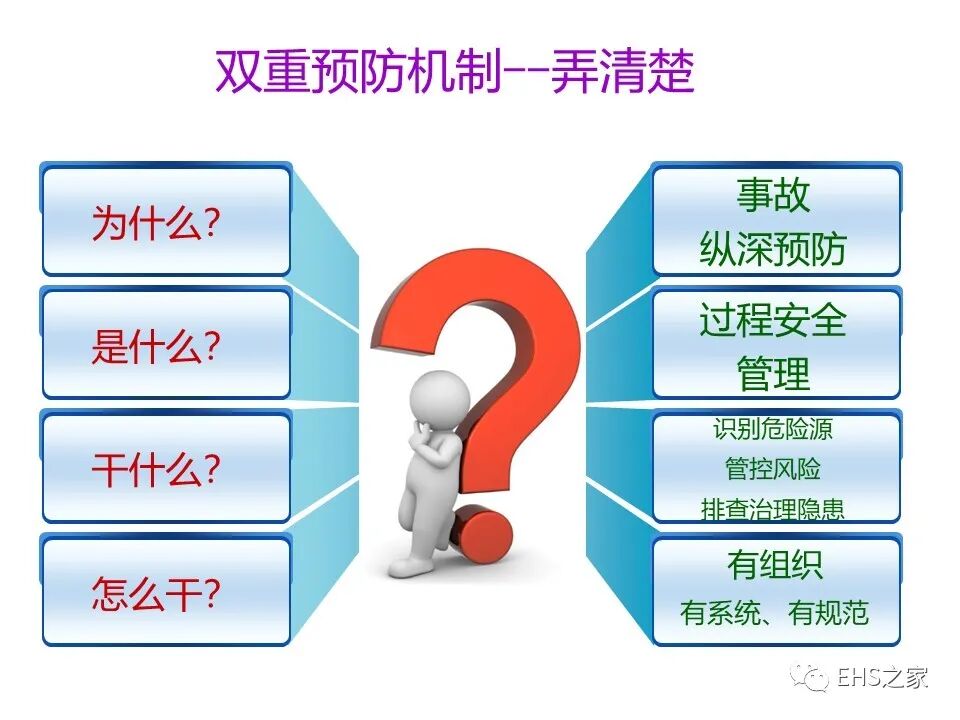 双重预防机制--弄清楚

为什么?

是什么?

干什么?

怎么干?

事故
纵深预防

过程安全
管理

识别危险源
管控风险
排查治理隐患

有组织
有系统、有规范

EHS之家